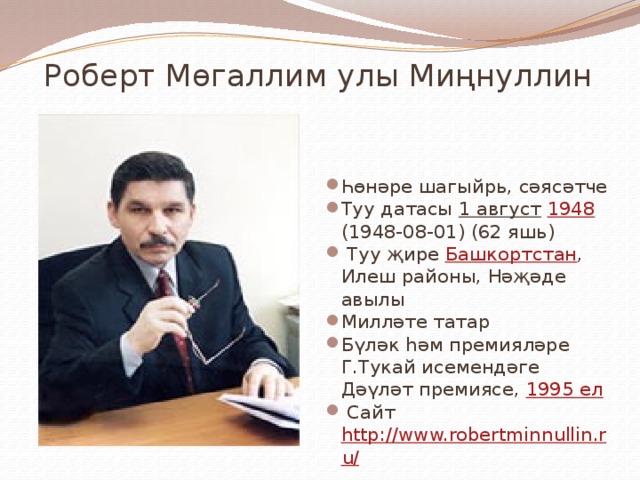 Роберт Мөгаллим улы Миңнуллин

Һөнәре шагыйрь, сәясәтче
Туу датасы 1 август 1948 (1948-08-01) (62 яшь)
Туу җире Башкортстан, Илеш районы, Нәҗәде авылы
Милләте татар
Бүләк һәм премияләре Г.Тукай исемендәге Дәүләт премиясе, 1995 ел
Сайт http://www.robertminnullin.ru/